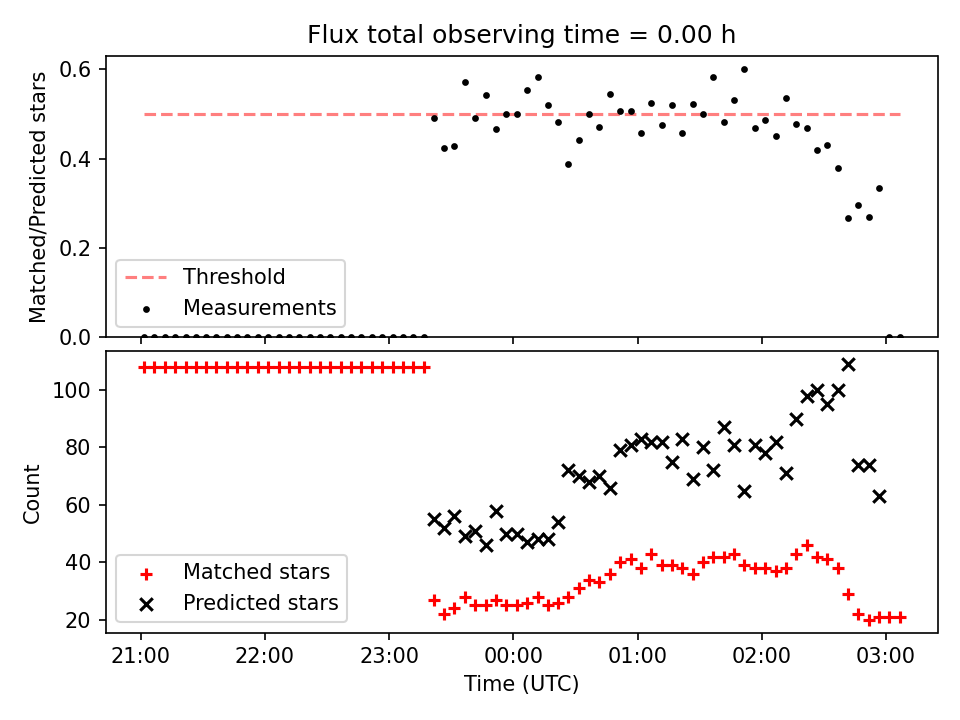 Flux total observing time = 0.00 h

Matched/Predicted stars

0.6
0.4
0.2
0.0

Threshold
Measurements

Count

100
80
60
40
20

Matched stars
Predicted stars

21:00
22:00
23:00
00:00
01:00
02:00
03:00

Time (UTC)